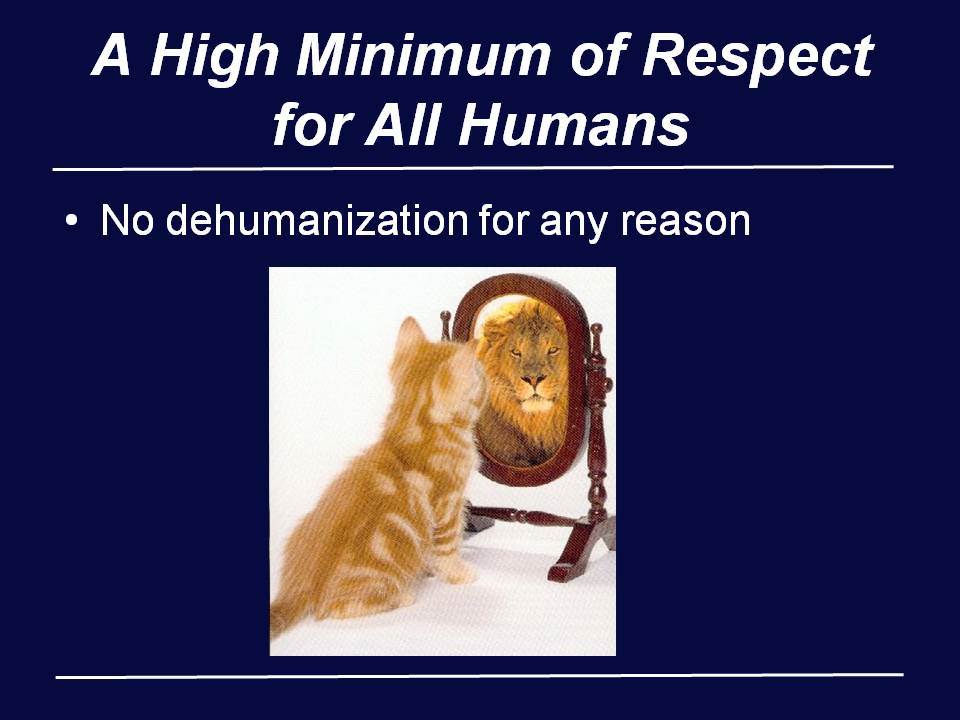 A High Minimum of Respect for All Humans

• No dehumanization for any reason